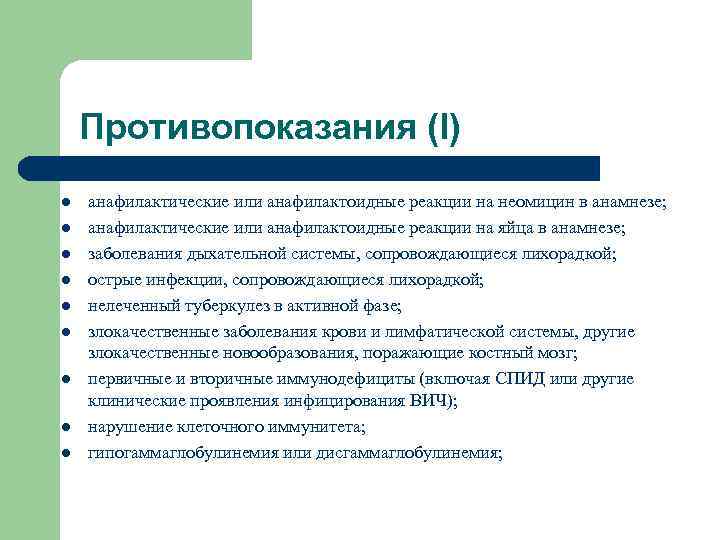 Противопоказания (I)

- анафилактические или анафилактоидные реакции на неомицин в анамнезе;
- анафилактические или анафилактоидные реакции на яйца в анамнезе;
- заболевания дыхательной системы, сопровождающиеся лихорадкой;
- острые инфекции, сопровождающиеся лихорадкой;
- нелеченный туберкулез в активной фазе;
- злокачественные заболевания крови и лимфатической системы, другие злокачественные новообразования, поражающие костный мозг;
- первичные и вторичные иммунодефициты (включая СПИД или другие клинические проявления инфицирования ВИЧ);
- нарушение клеточного иммунитета;
- гипогаммаглобулинемия или дисгаммаглобулинемия;